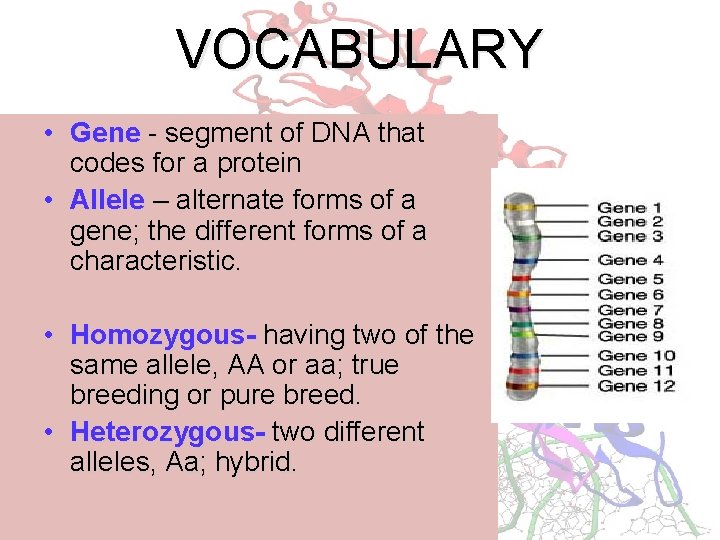 VOCABULARY

• Gene - segment of DNA that codes for a protein
• Allele – alternate forms of a gene; the different forms of a characteristic.

• Homozygous- having two of the same allele, AA or aa; true breeding or pure breed.
• Heterozygous- two different alleles, Aa; hybrid.

Gene 1
Gene 2
Gene 3
Gene 4
Gene 5
Gene 6
Gene 7
Gene 8
Gene 9
Gene 10
Gene 11
Gene 12